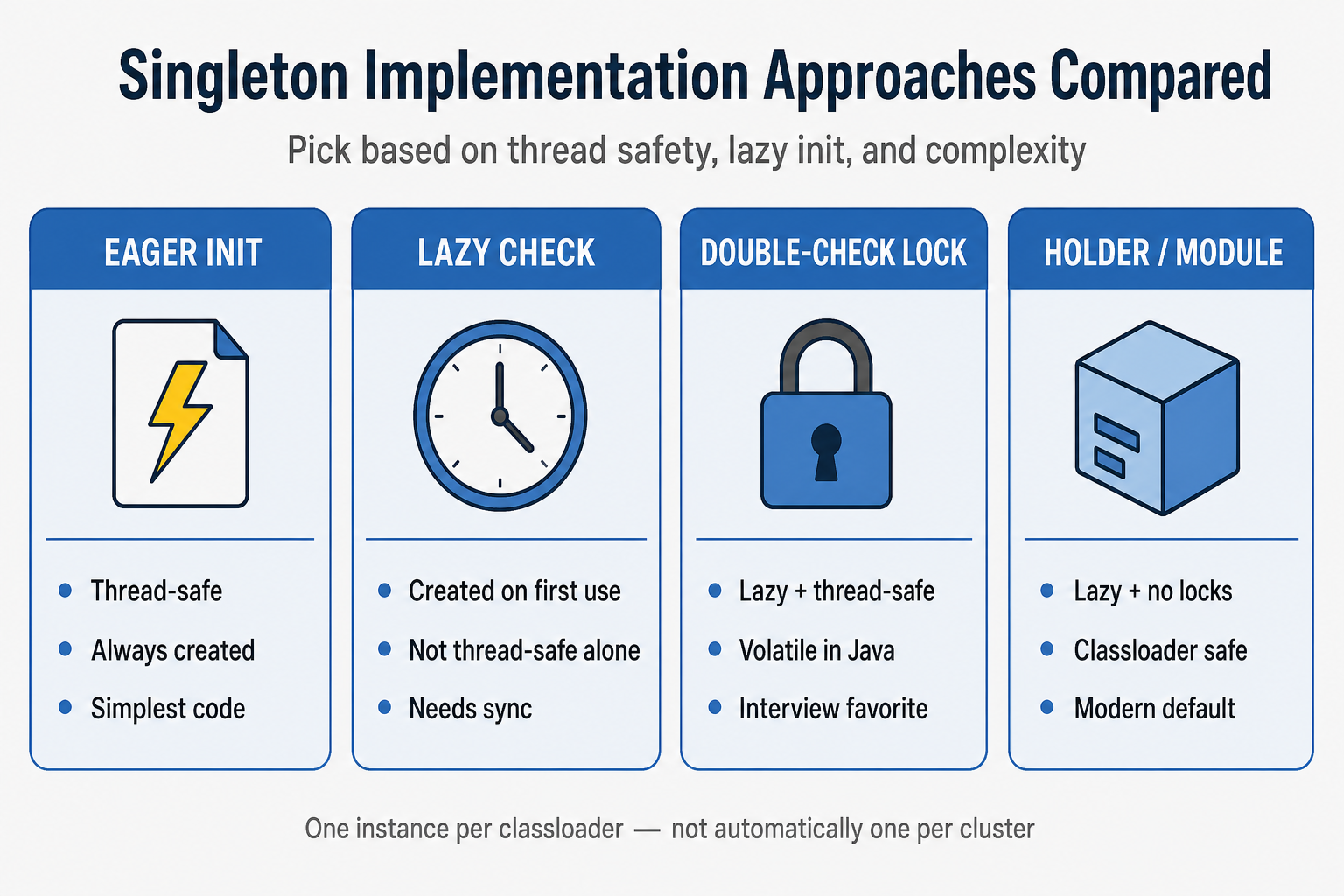 Singleton Implementation Approaches Compared

Pick based on thread safety, lazy init, and complexity

EAGER INIT

- Thread-safe
- Always created
- Simplest code

LAZY CHECK

- Created on first use
- Not thread-safe alone
- Needs sync

DOUBLE-CHECK LOCK

- Lazy + thread-safe
- Volatile in Java
- Interview favorite

HOLDER / MODULE

- Lazy + no locks
- Classloader safe
- Modern default

One instance per classloader — not automatically one per cluster